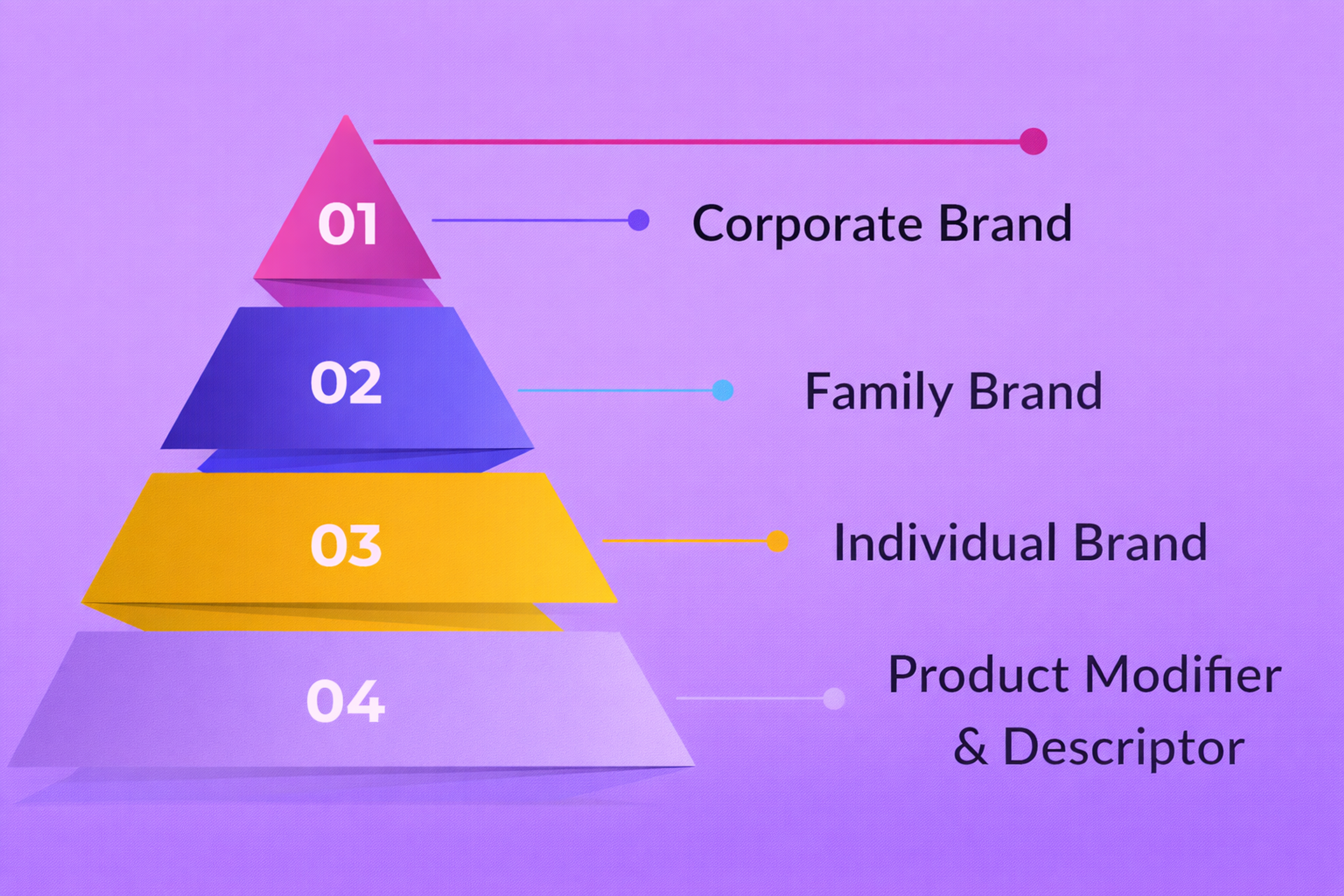 01

Corporate Brand

02

Family Brand

03

Individual Brand

04

Product Modifier & Descriptor